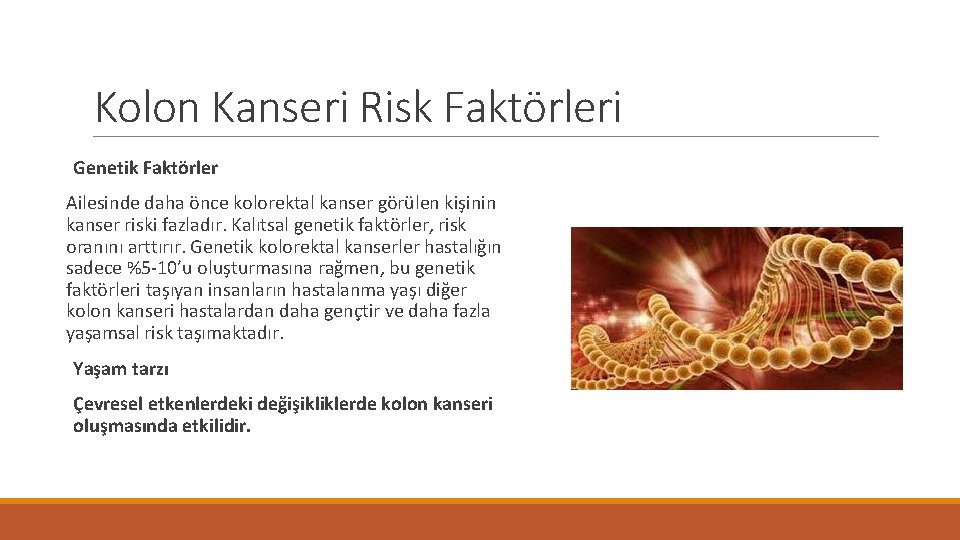 Kolon Kanseri Risk Faktörleri

Genetik Faktörler

Ailesinde daha önce kolorektal kanser görülen kişinin kanser riski fazladır. Kalıtsal genetik faktörler, risk oranını arttırır. Genetik kolorektal kanserler hastalığın sadece %5-10'u oluşturmasına rağmen, bu genetik faktörleri taşıyan insanların hastalanma yaşı diğer kolon kanseri hastalardan daha gençtir ve daha fazla yaşamsal risk taşımaktadır.

Yaşam tarzı

Çevresel etkenlerdeki değişikliklerde kolon kanseri oluşmasında etkilidir.